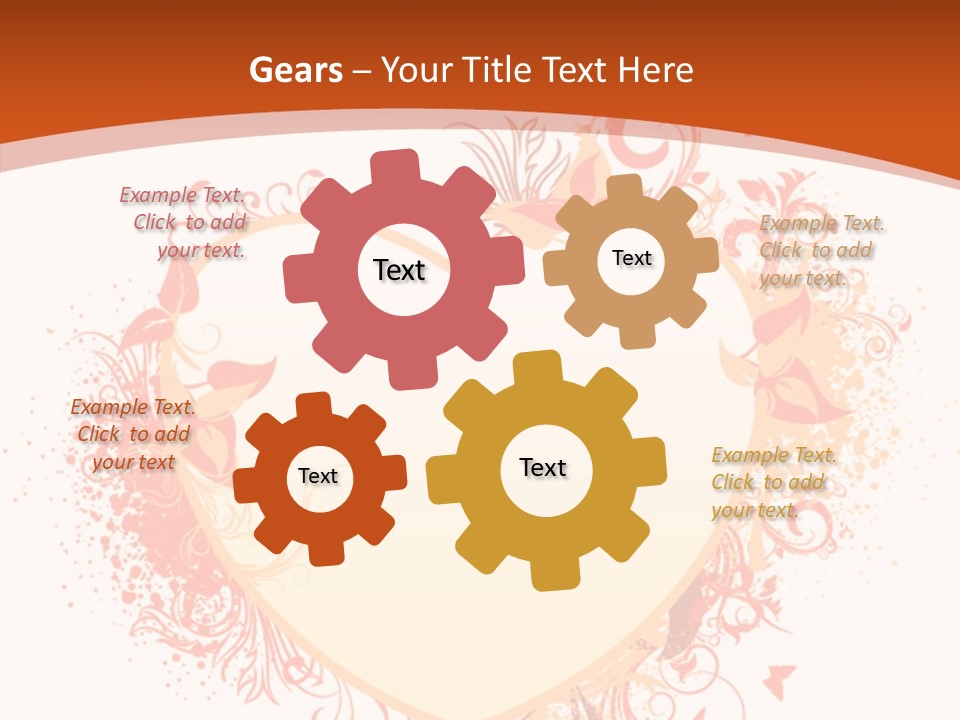 Gears – Your Title Text Here

Example Text. Click to add your text.

Text

Text

Example Text. Click to add your text.

Example Text. Click to add your text

Text

Text

Example Text. Click to add your text.